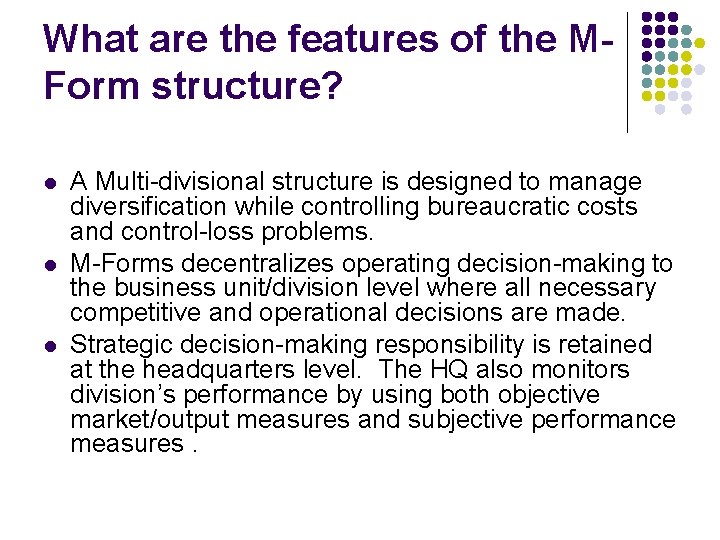 What are the features of the M-Form structure?

- A Multi-divisional structure is designed to manage diversification while controlling bureaucratic costs and control-loss problems.
- M-Forms decentralizes operating decision-making to the business unit/division level where all necessary competitive and operational decisions are made.
- Strategic decision-making responsibility is retained at the headquarters level. The HQ also monitors division's performance by using both objective market/output measures and subjective performance measures .